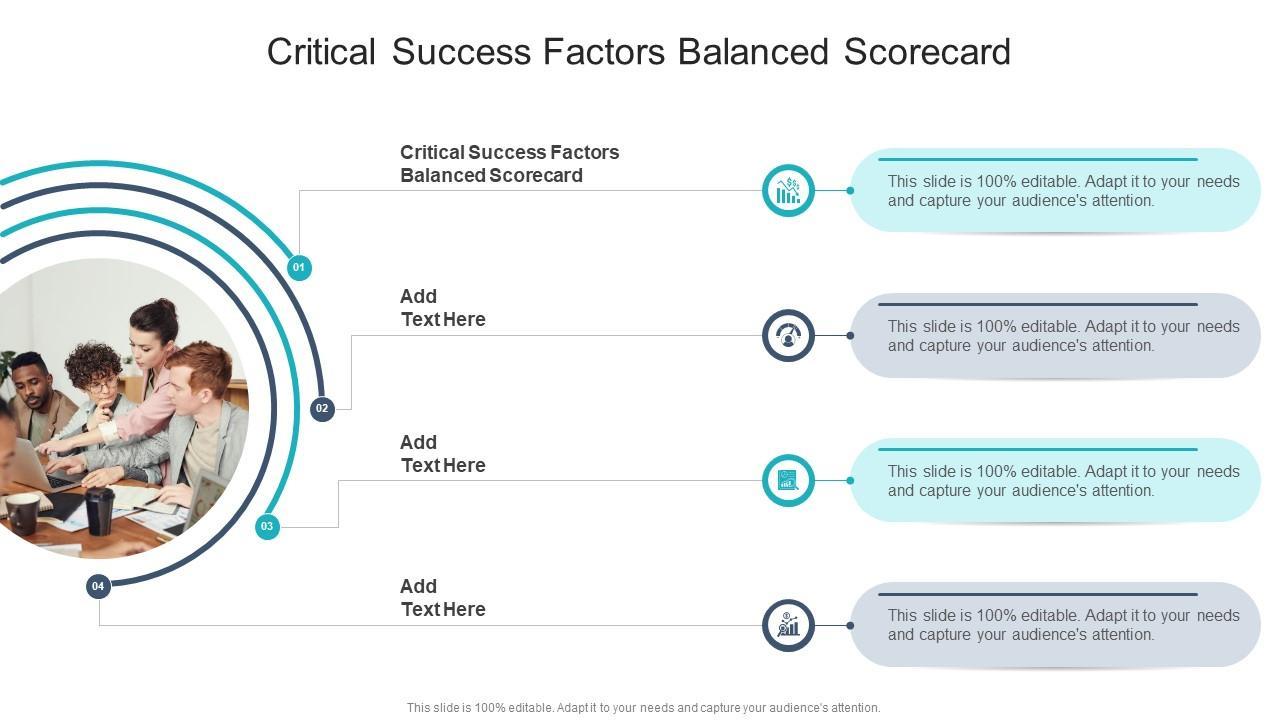 Critical Success Factors Balanced Scorecard

01

Critical Success Factors Balanced Scorecard

This slide is 100% editable. Adapt it to your needs and capture your audience's attention.

02

Add Text Here

This slide is 100% editable. Adapt it to your needs and capture your audience's attention.

03

Add Text Here

This slide is 100% editable. Adapt it to your needs and capture your audience's attention.

04

Add Text Here

This slide is 100% editable. Adapt it to your needs and capture your audience's attention.

This slide is 100% editable. Adapt it to your needs and capture your audience's attention.